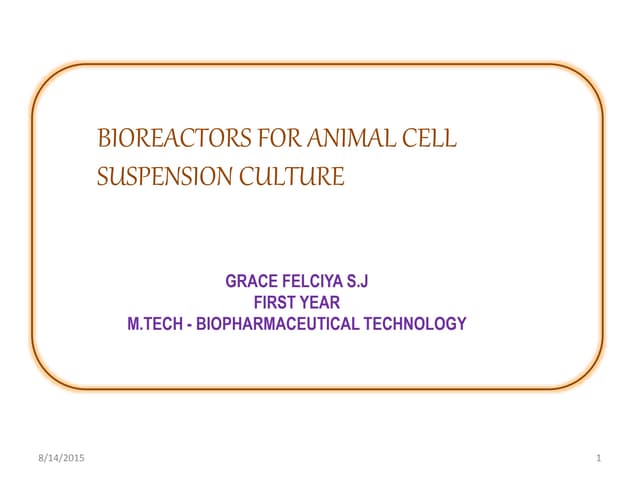 BIOREACTORS FOR ANIMAL CELL SUSPENSION CULTURE

GRACE FELCIYA S.J
FIRST YEAR
M.TECH - BIOPHARMACEUTICAL TECHNOLOGY

8/14/2015

1